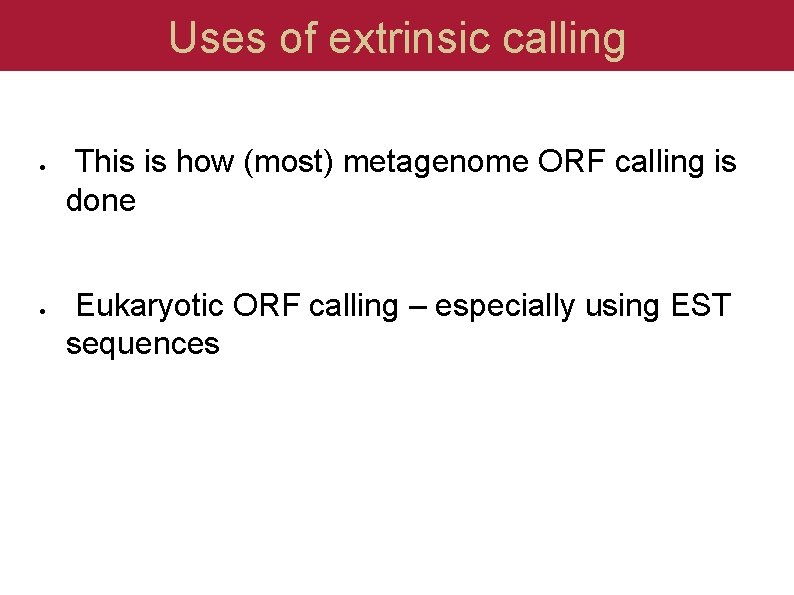 Uses of extrinsic calling

• This is how (most) metagenome ORF calling is done

• Eukaryotic ORF calling – especially using EST sequences